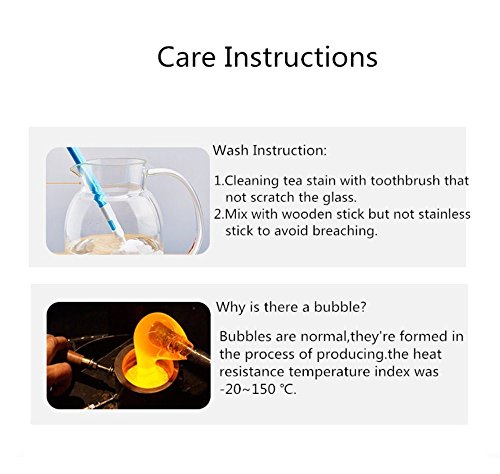 Care Instructions

Wash Instruction:

1.Cleaning tea stain with toothbrush that not scratch the glass.
2.Mix with wooden stick but not stainless stick to avoid breaching.

Why is there a bubble?

Bubbles are normal,they're formed in the process of producing.the heat resistance temperature index was -20~150 ℃.